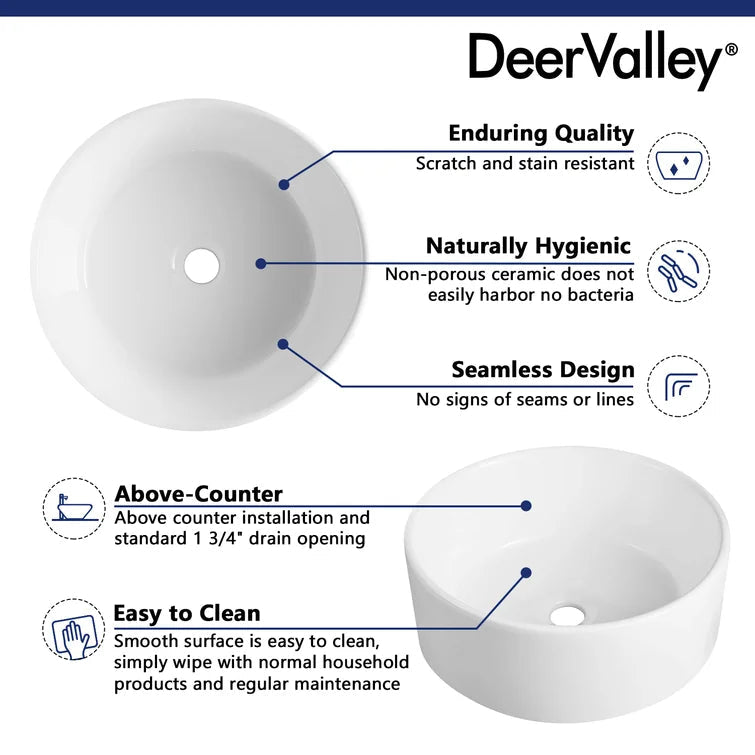 DeerValley®

Enduring Quality
Scratch and stain resistant

Naturally Hygienic
Non-porous ceramic does not easily harbor no bacteria

Seamless Design
No signs of seams or lines

Above-Counter
Above counter installation and standard 1 3/4" drain opening

Easy to Clean
Smooth surface is easy to clean, simply wipe with normal household products and regular maintenance